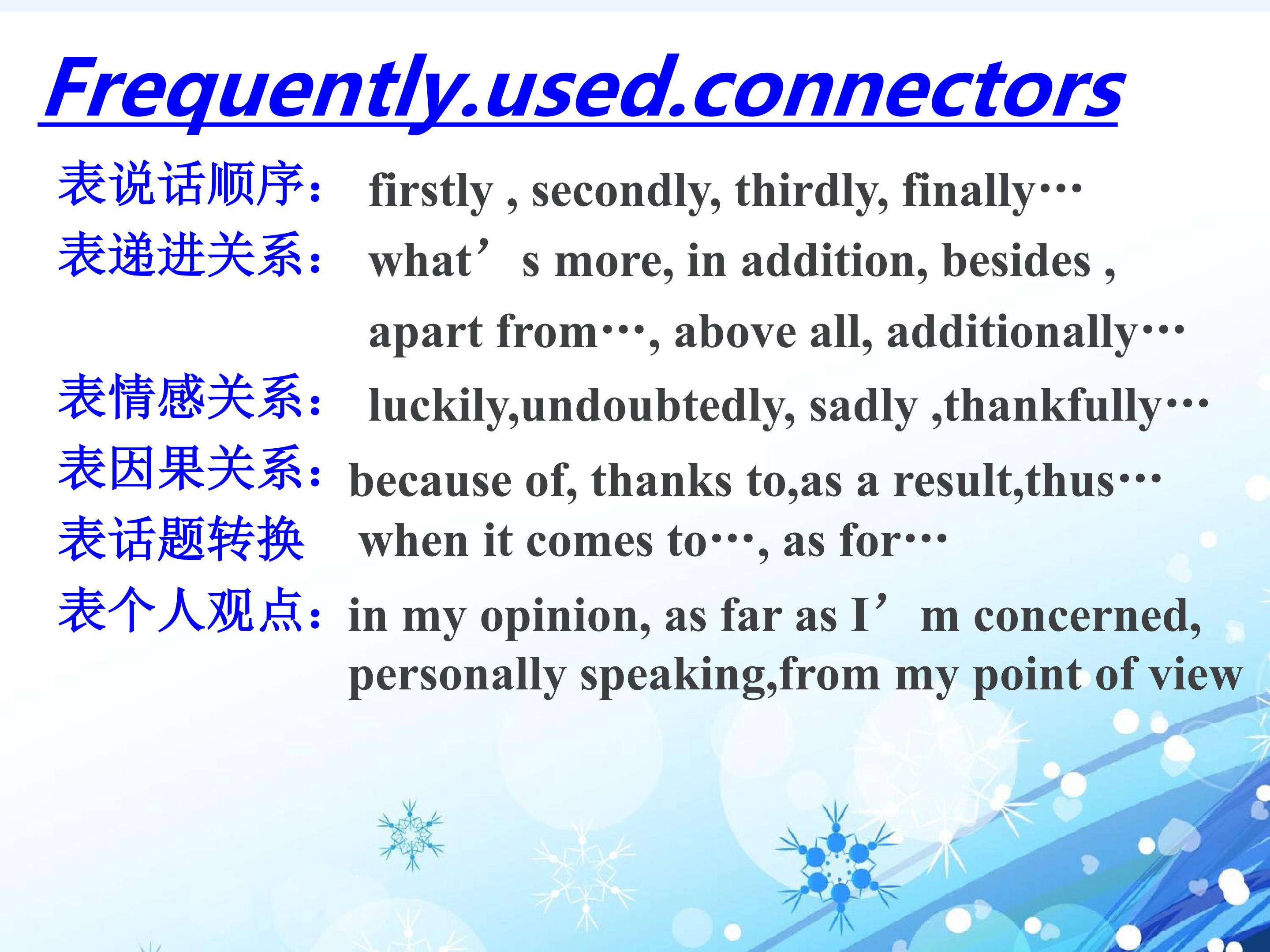 Frequently.used.connectors

表说话顺序： firstly , secondly, thirdly, finally…
表递进关系： what’s more, in addition, besides , apart from…, above all, additionally…
表情感关系： luckily,undoubtedly, sadly ,thankfully…
表因果关系： because of, thanks to,as a result,thus…
表话题转换 when it comes to…, as for…
表个人观点： in my opinion, as far as I’m concerned, personally speaking,from my point of view